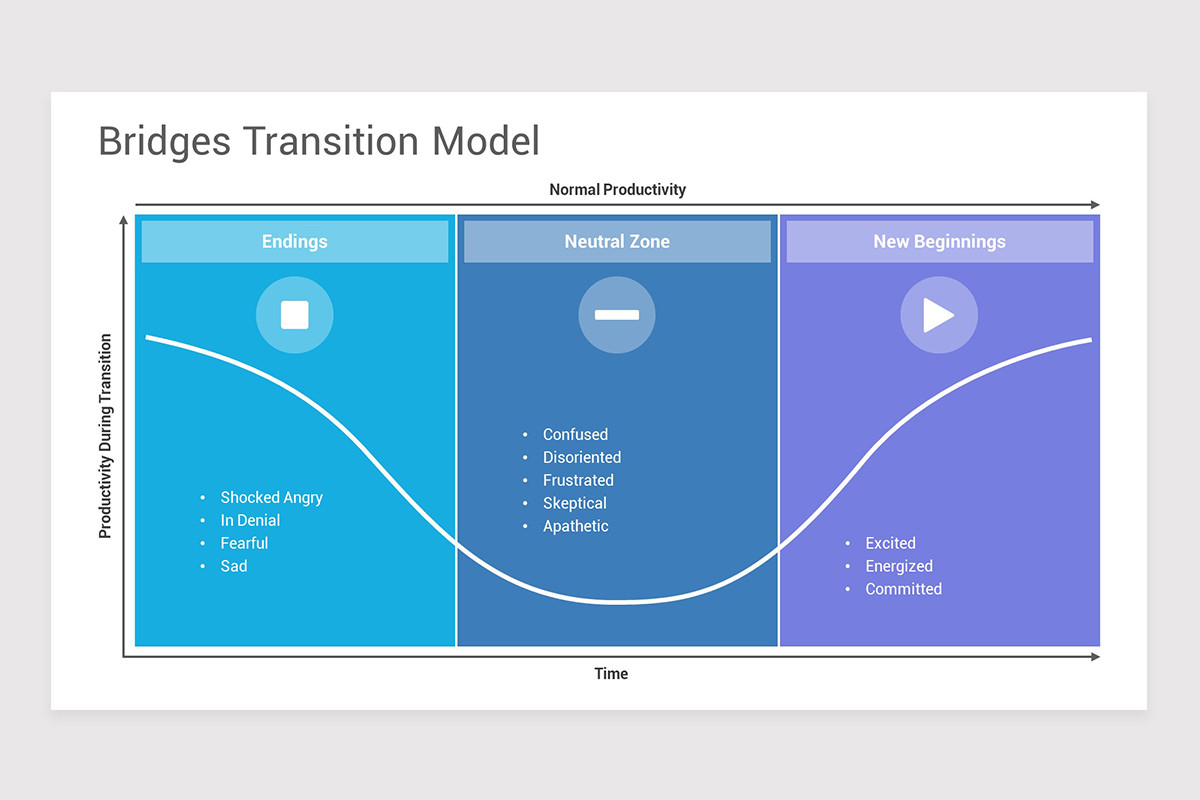 Bridges Transition Model

Normal Productivity

Productivity During Transition

Endings

- Shocked Angry
- In Denial
- Fearful
- Sad

Neutral Zone

- Confused
- Disoriented
- Frustrated
- Skeptical
- Apathetic

New Beginnings

- Excited
- Energized
- Committed

Time